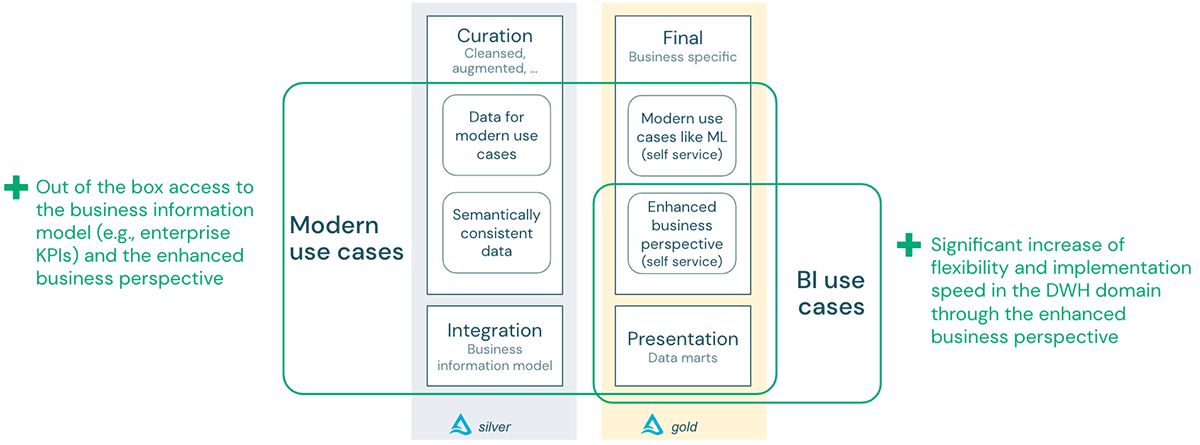 Out of the box access to the business information model (e.g., enterprise KPIs) and the enhanced business perspective

Modern use cases

Curation
Cleansed, augmented, ...

Data for modern use cases

Semantically consistent data

Integration
Business information model

silver

Final
Business specific

Modern use cases like ML (self service)

Enhanced business perspective (self service)

Presentation
Data marts

gold

BI use cases

Significant increase of flexibility and implementation speed in the DWH domain through the enhanced business perspective